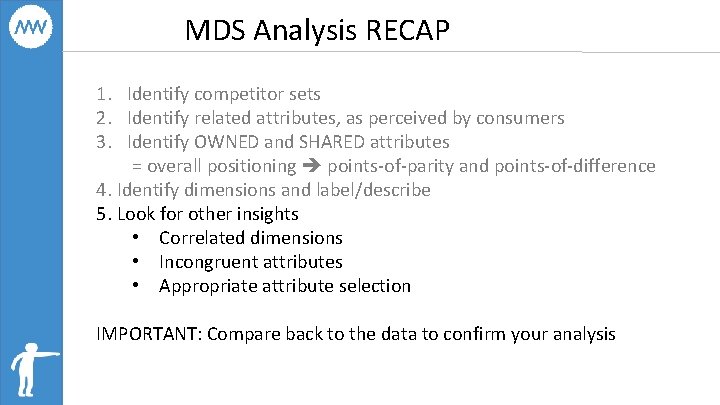 MW

MDS Analysis RECAP

1. Identify competitor sets
2. Identify related attributes, as perceived by consumers
3. Identify OWNED and SHARED attributes
= overall positioning ➔ points-of-parity and points-of-difference
4. Identify dimensions and label/describe
5. Look for other insights
• Correlated dimensions
• Incongruent attributes
• Appropriate attribute selection

IMPORTANT: Compare back to the data to confirm your analysis